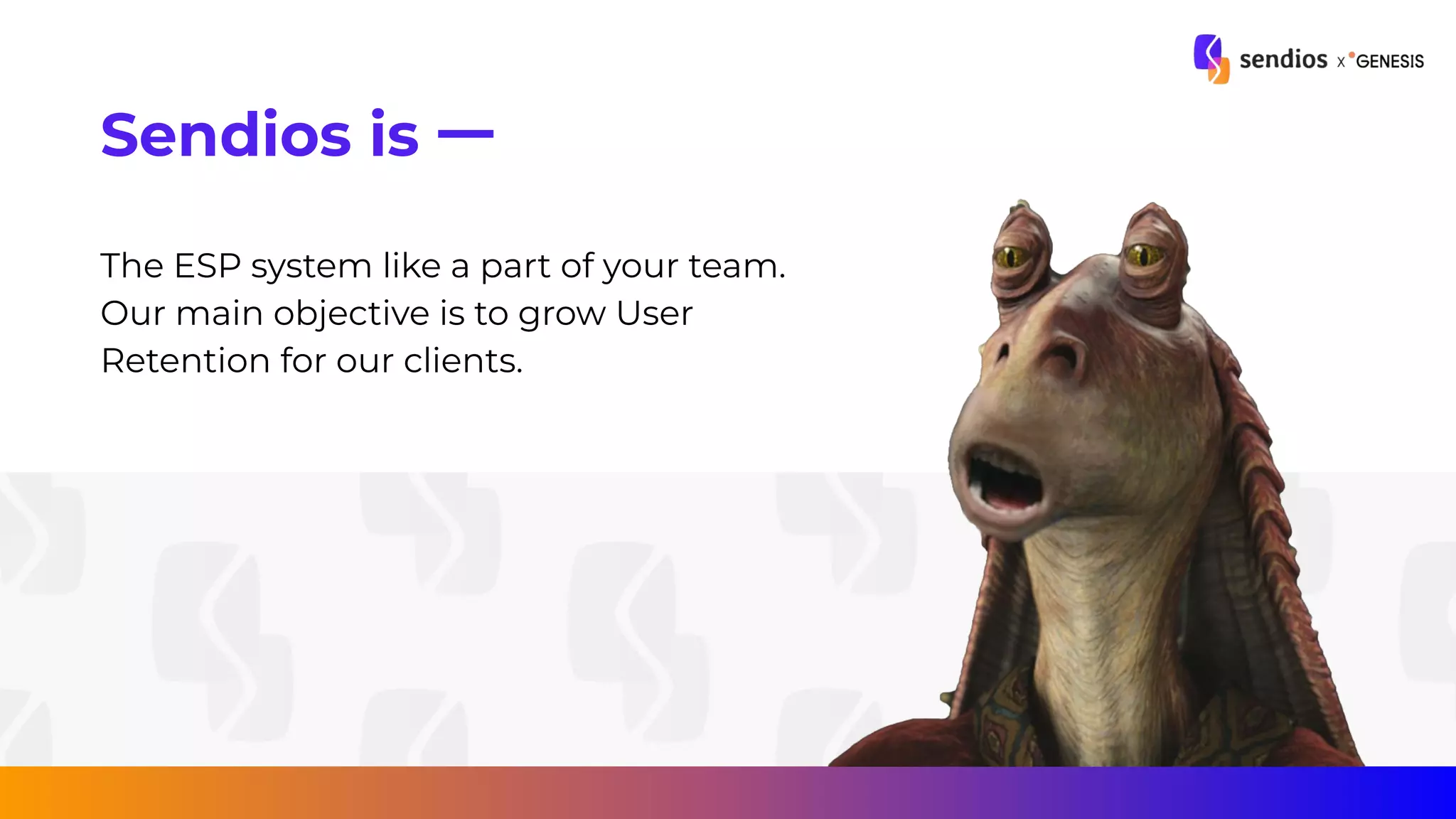 sendios x GENESIS

Sendios is —

The ESP system like a part of your team. Our main objective is to grow User Retention for our clients.